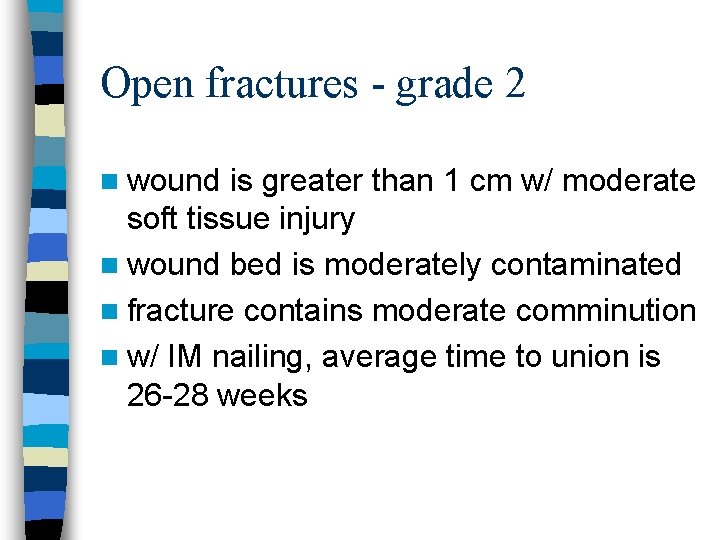 Open fractures - grade 2

- wound is greater than 1 cm w/ moderate soft tissue injury
- wound bed is moderately contaminated
- fracture contains moderate comminution
- w/ IM nailing, average time to union is 26-28 weeks